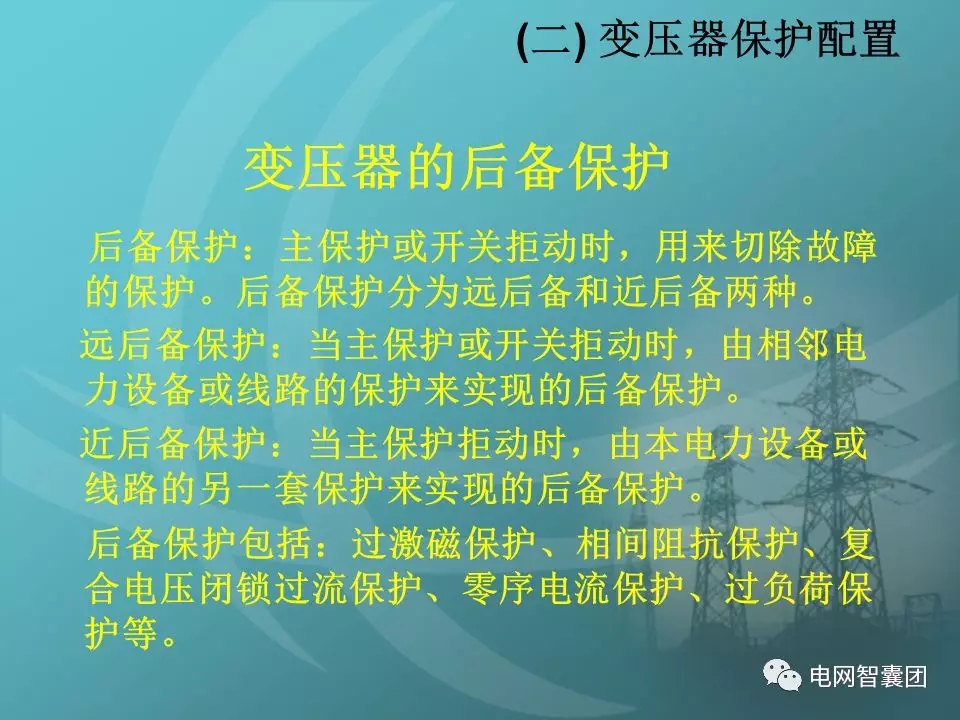 (二) 变压器保护配置

变压器的后备保护

后备保护：主保护或开关拒动时，用来切除故障的保护。后备保护分为远后备和近后备两种。

远后备保护：当主保护或开关拒动时，由相邻电力设备或线路的保护来实现的后备保护。

近后备保护：当主保护拒动时，由本电力设备或线路的另一套保护来实现的后备保护。

后备保护包括：过激磁保护、相间阻抗保护、复合电压闭锁过流保护、零序电流保护、过负荷保护等。

电网智囊团